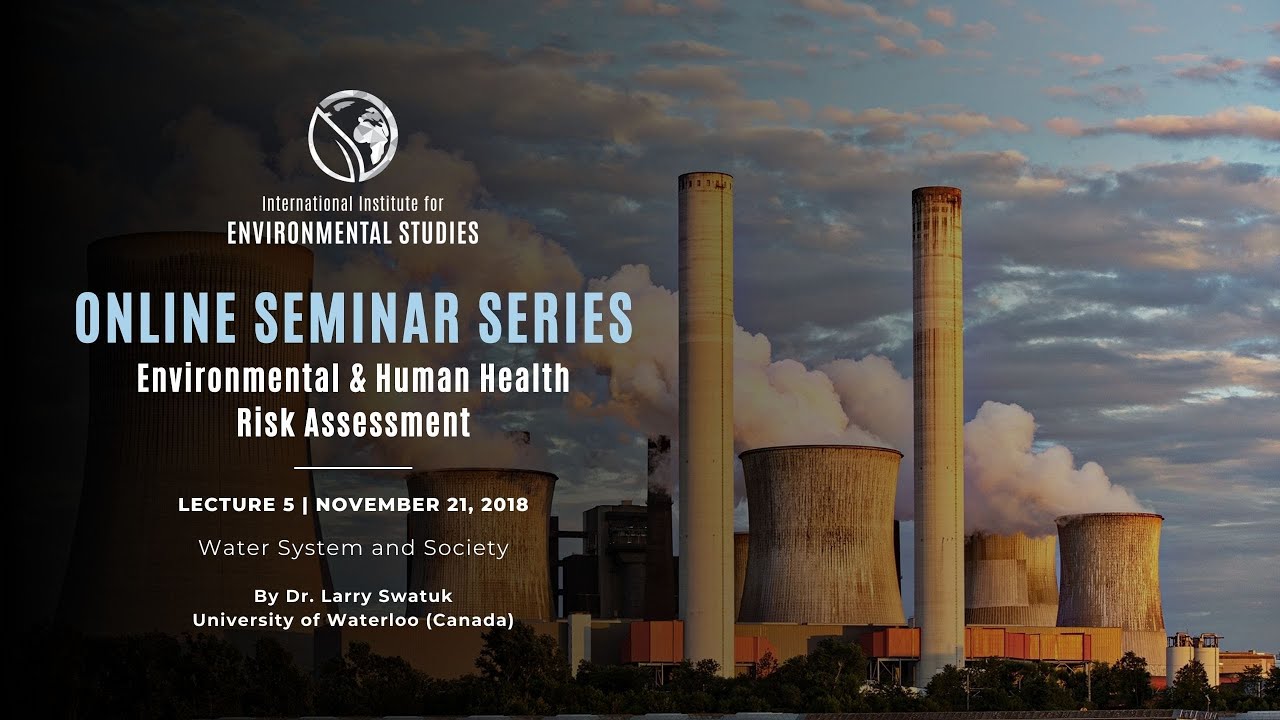 International Institute for
ENVIRONMENTAL STUDIES

ONLINE SEMINAR SERIES
Environmental & Human Health Risk Assessment

LECTURE 5 | NOVEMBER 21, 2018

Water System and Society

By Dr. Larry Swatuk
University of Waterloo (Canada)